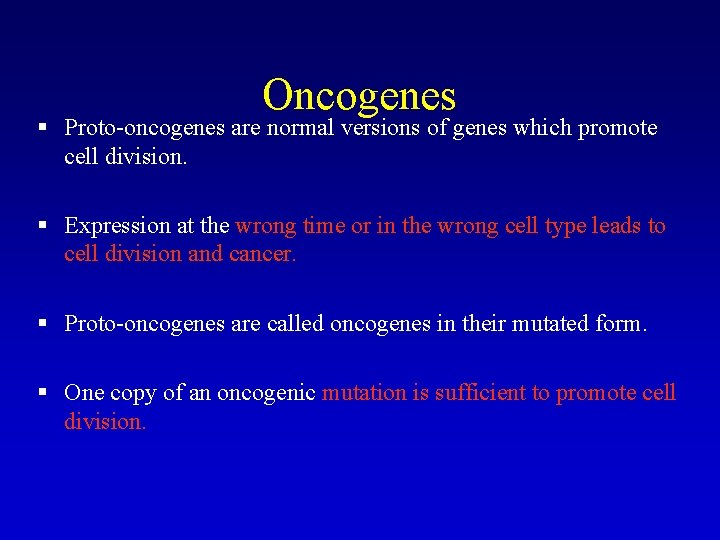 Oncogenes

▪ Proto-oncogenes are normal versions of genes which promote cell division.

▪ Expression at the wrong time or in the wrong cell type leads to cell division and cancer.

▪ Proto-oncogenes are called oncogenes in their mutated form.

▪ One copy of an oncogenic mutation is sufficient to promote cell division.